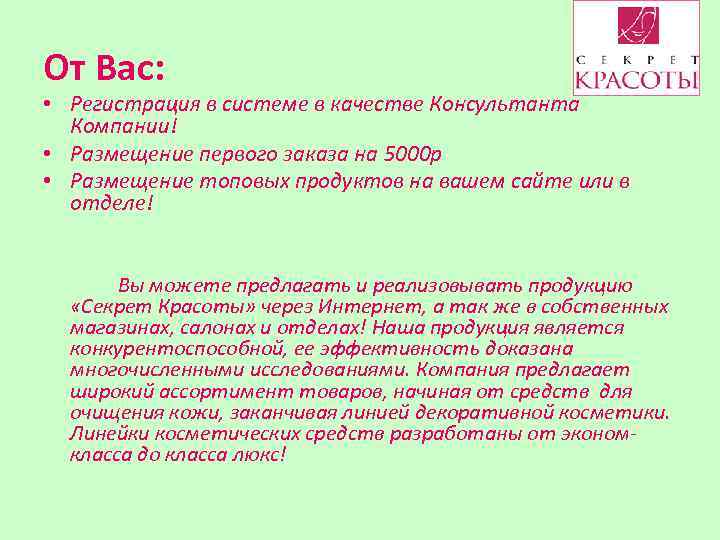 СЕКРЕТ
КРАСОТЫ

От Вас:

• Регистрация в системе в качестве Консультанта Компании!
• Размещение первого заказа на 5000р
• Размещение топовых продуктов на вашем сайте или в отделе!

Вы можете предлагать и реализовывать продукцию «Секрет Красоты» через Интернет, а так же в собственных магазинах, салонах и отделах! Наша продукция является конкурентоспособной, ее эффективность доказана многочисленными исследованиями. Компания предлагает широкий ассортимент товаров, начиная от средств для очищения кожи, заканчивая линией декоративной косметики. Линейки косметических средств разработаны от эконом-класса до класса люкс!